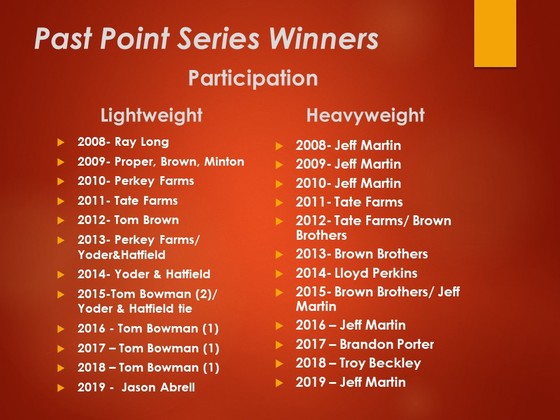 Past Point Series Winners

Participation

Lightweight

2008- Ray Long
2009- Proper, Brown, Minton
2010- Perkey Farms
2011- Tate Farms
2012- Tom Brown
2013- Perkey Farms/ Yoder&Hatfield
2014- Yoder & Hatfield
2015-Tom Bowman (2)/ Yoder & Hatfield tie
2016 - Tom Bowman (1)
2017 – Tom Bowman (1)
2018 – Tom Bowman (1)
2019 - Jason Abrell

Heavyweight

2008- Jeff Martin
2009- Jeff Martin
2010- Jeff Martin
2011- Tate Farms
2012- Tate Farms/ Brown Brothers
2013- Brown Brothers
2014- Lloyd Perkins
2015- Brown Brothers/ Jeff Martin
2016 – Jeff Martin
2017 – Brandon Porter
2018 – Troy Beckley
2019 – Jeff Martin